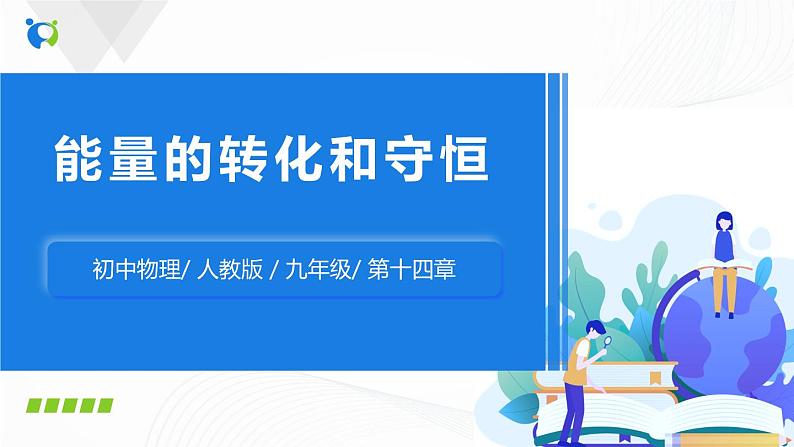 能量的转化和守恒

初中物理/ 人教版 / 九年级/ 第十四章